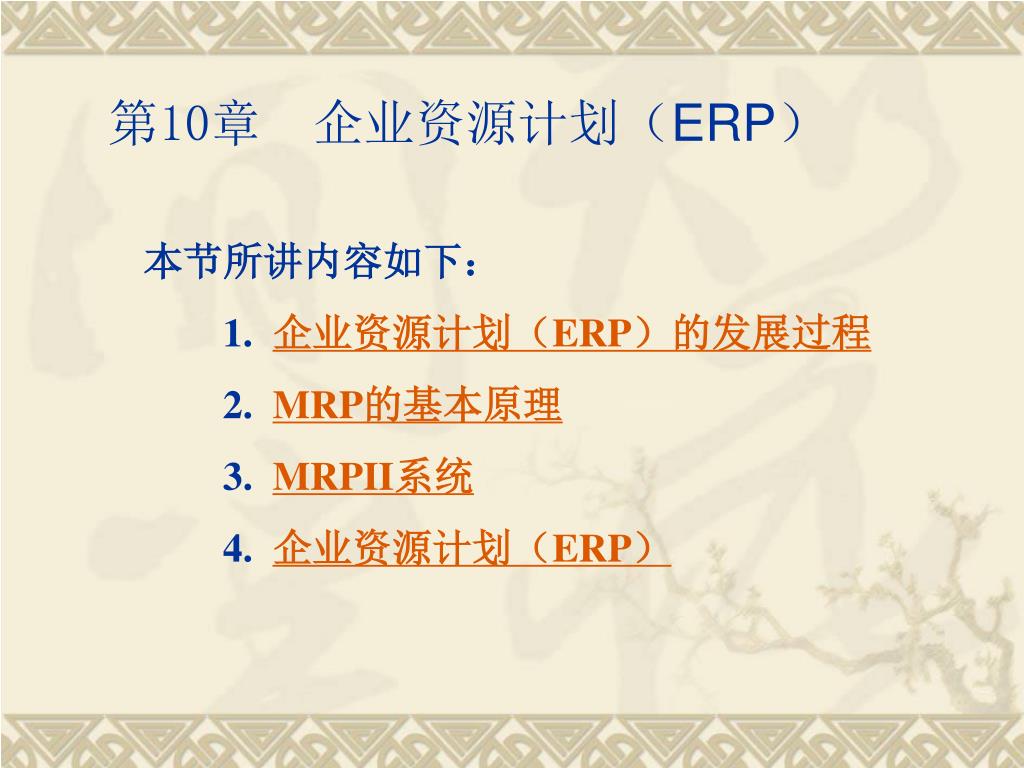 第10章　企业资源计划（ERP）

本节所讲内容如下：

1. 企业资源计划（ERP）的发展过程

2. MRP的基本原理

3. MRPII系统

4. 企业资源计划（ERP）